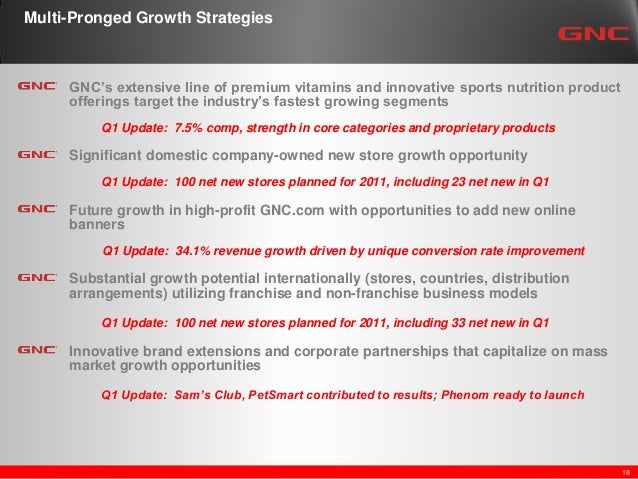 Multi-Pronged Growth Strategies

GNC

GNC GNC's extensive line of premium vitamins and innovative sports nutrition product offerings target the industry's fastest growing segments

Q1 Update: 7.5% comp, strength in core categories and proprietary products

GNC Significant domestic company-owned new store growth opportunity

Q1 Update: 100 net new stores planned for 2011, including 23 net new in Q1

GNC Future growth in high-profit GNC.com with opportunities to add new online banners

Q1 Update: 34.1% revenue growth driven by unique conversion rate improvement

GNC Substantial growth potential internationally (stores, countries, distribution arrangements) utilizing franchise and non-franchise business models

Q1 Update: 100 net new stores planned for 2011, including 33 net new in Q1

GNC Innovative brand extensions and corporate partnerships that capitalize on mass market growth opportunities

Q1 Update: Sam's Club, PetSmart contributed to results; Phenom ready to launch

18